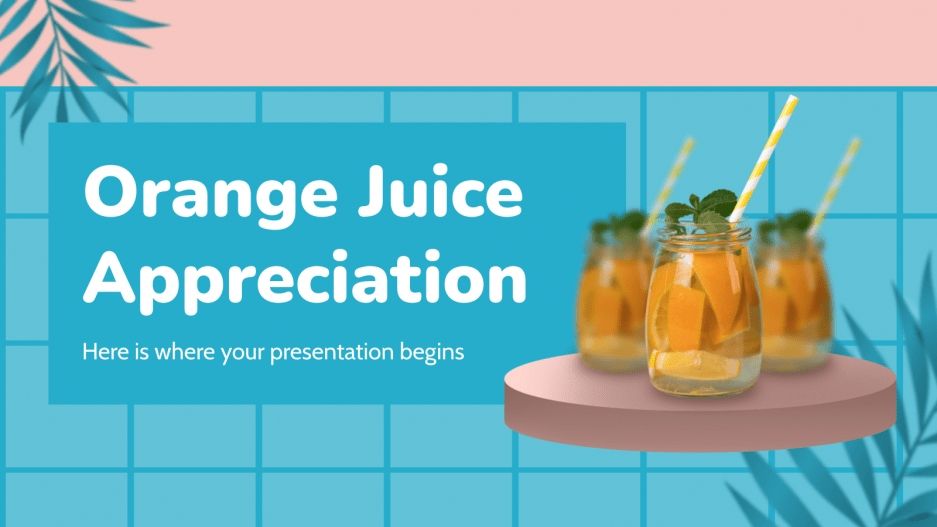 Orange Juice Appreciation

Here is where your presentation begins